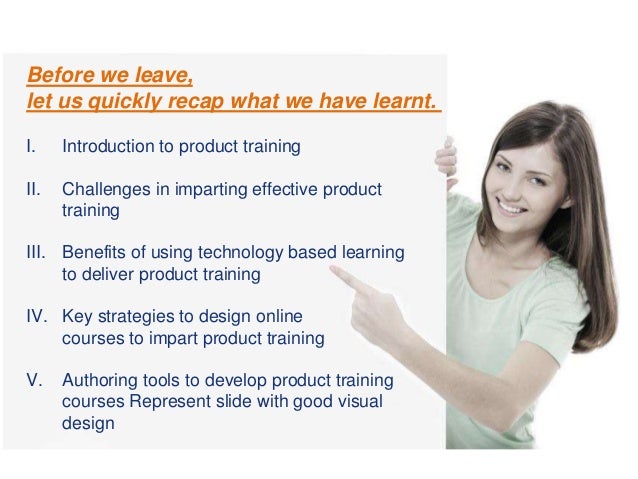 Before we leave,
let us quickly recap what we have learnt.

I. Introduction to product training

II. Challenges in imparting effective product training

III. Benefits of using technology based learning to deliver product training

IV. Key strategies to design online courses to impart product training

V. Authoring tools to develop product training courses Represent slide with good visual design